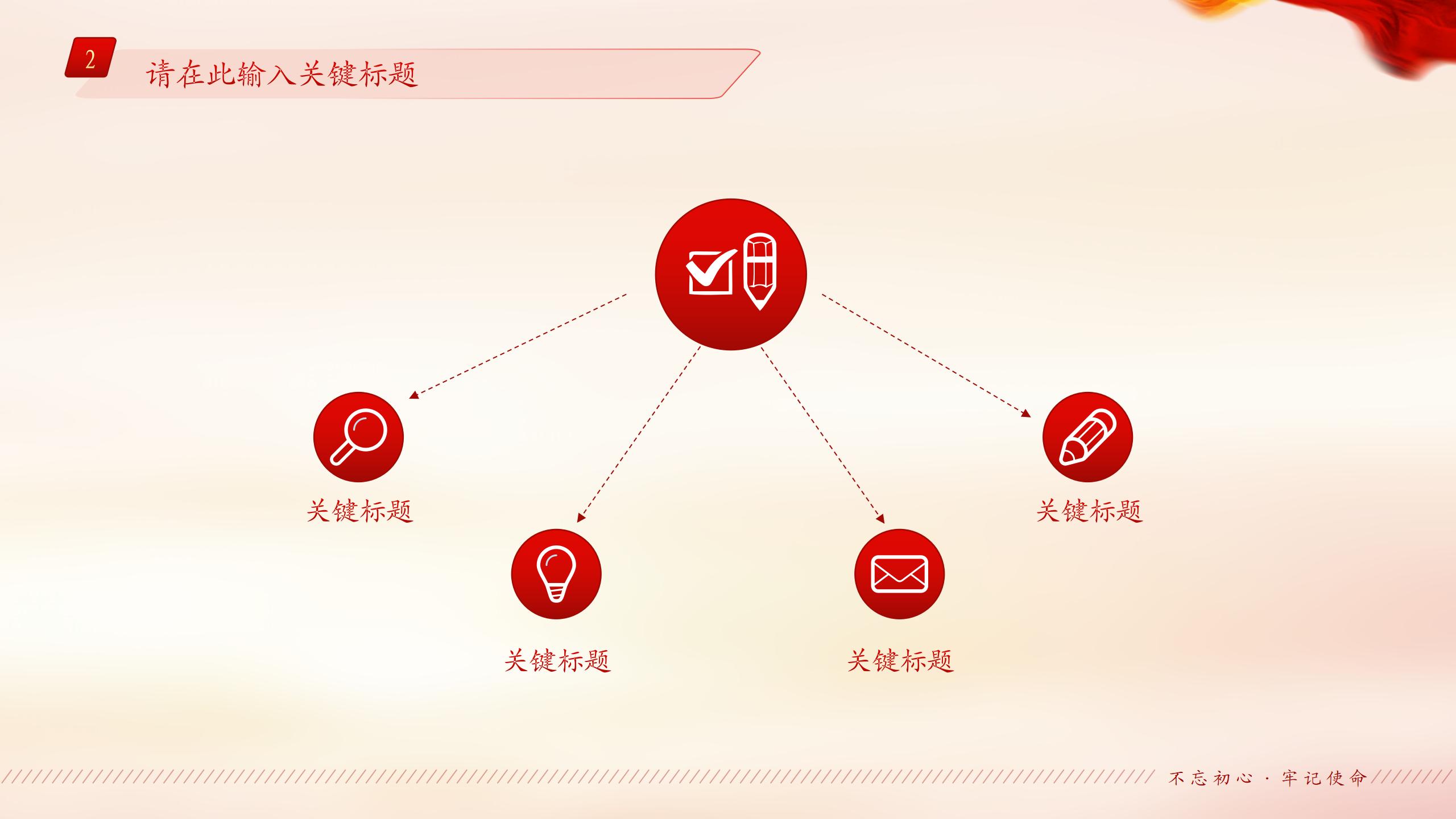 2

请在此输入关键标题

关键标题

关键标题

关键标题

关键标题

不忘初心 · 牢记使命